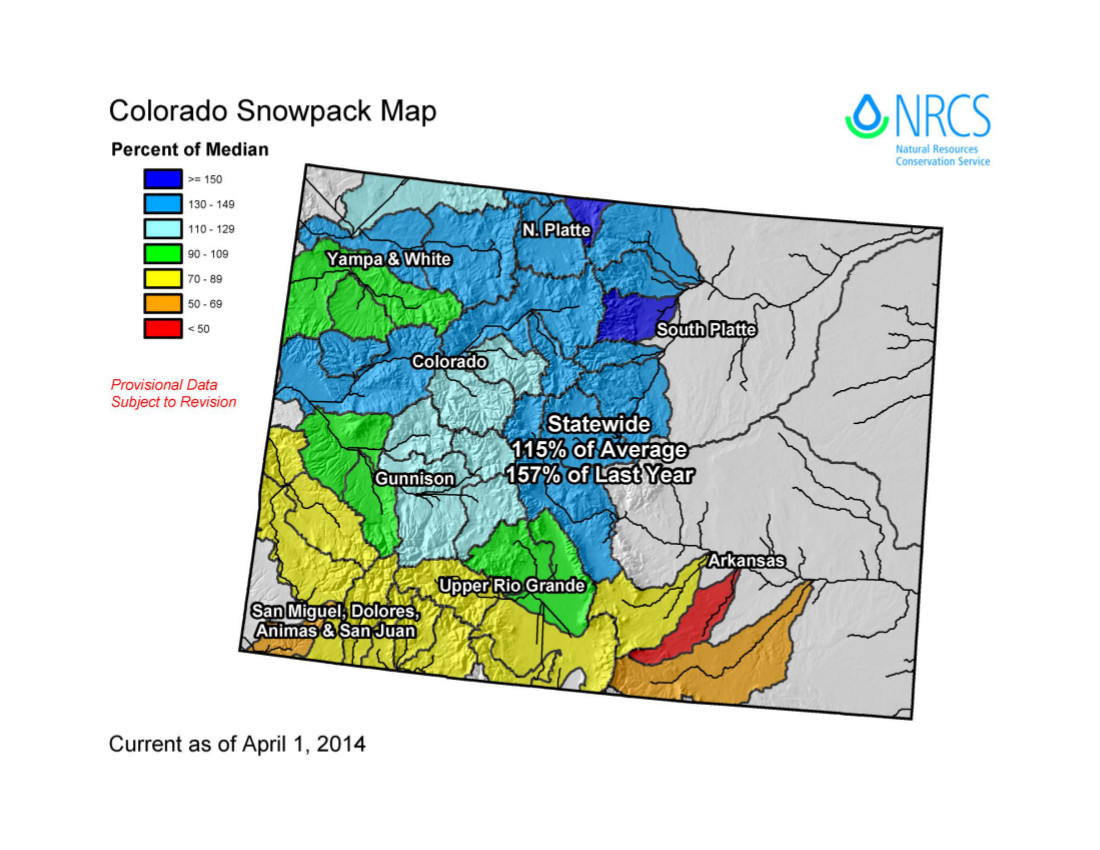 Colorado Snowpack Map

NRCS
Natural Resources Conservation Service

Percent of Median

>= 150
130 - 149
110 - 129
90 - 109
70 - 89
50 - 69
< 50

Provisional Data Subject to Revision

N. Platte

Yampa & White

South Platte

Colorado

Statewide
115% of Average
157% of Last Year

Gunnison

Arkansas

Upper Rio Grande

San Miguel, Dolores, Animas & San Juan

Current as of April 1, 2014